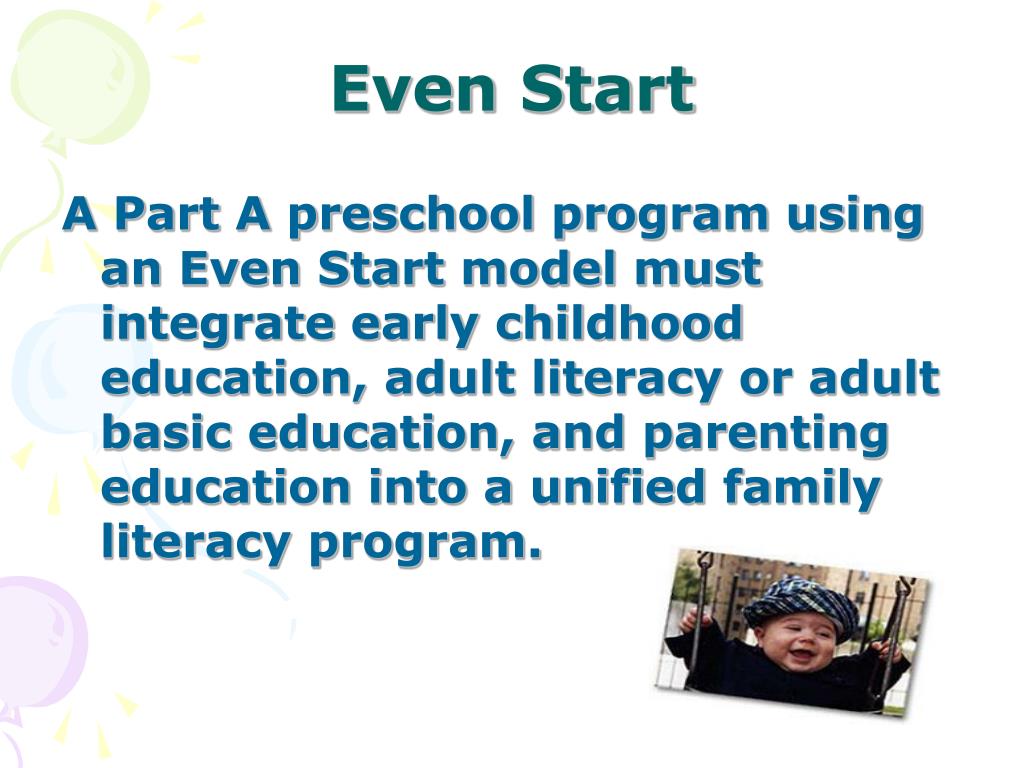 Even Start

A Part A preschool program using an Even Start model must integrate early childhood education, adult literacy or adult basic education, and parenting education into a unified family literacy program.